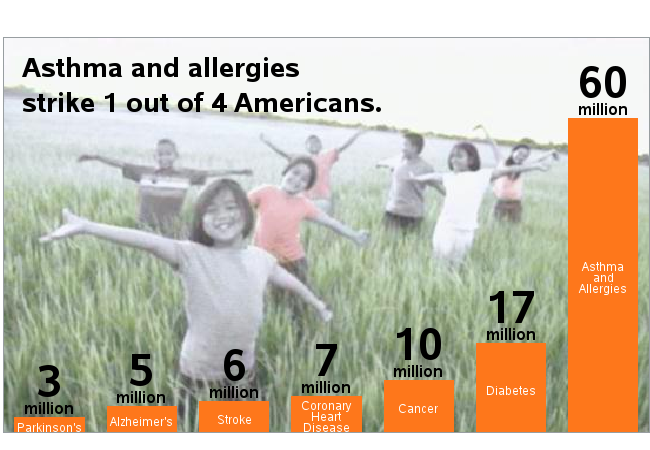 Asthma and allergies strike 1 out of 4 Americans.

3 million Parkinson's

5 million Alzheimer's

6 million Stroke

7 million Coronary Heart Disease

10 million Cancer

17 million Diabetes

60 million Asthma and Allergies